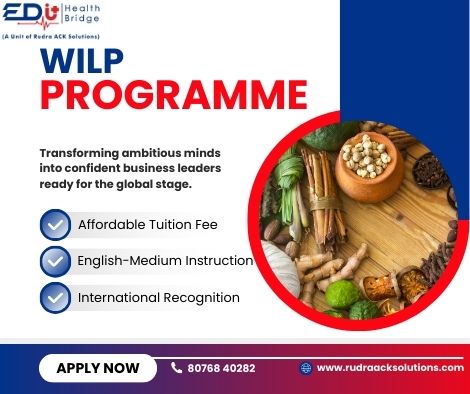 EDU+ Health Bridge
(A Unit of Rudra ACK Solutions)

WILP
PROGRAMME

Transforming ambitious minds into confident business leaders ready for the global stage.

Affordable Tuition Fee

English-Medium Instruction

International Recognition

APPLY NOW

80768 40282

www.rudraacksolutions.com